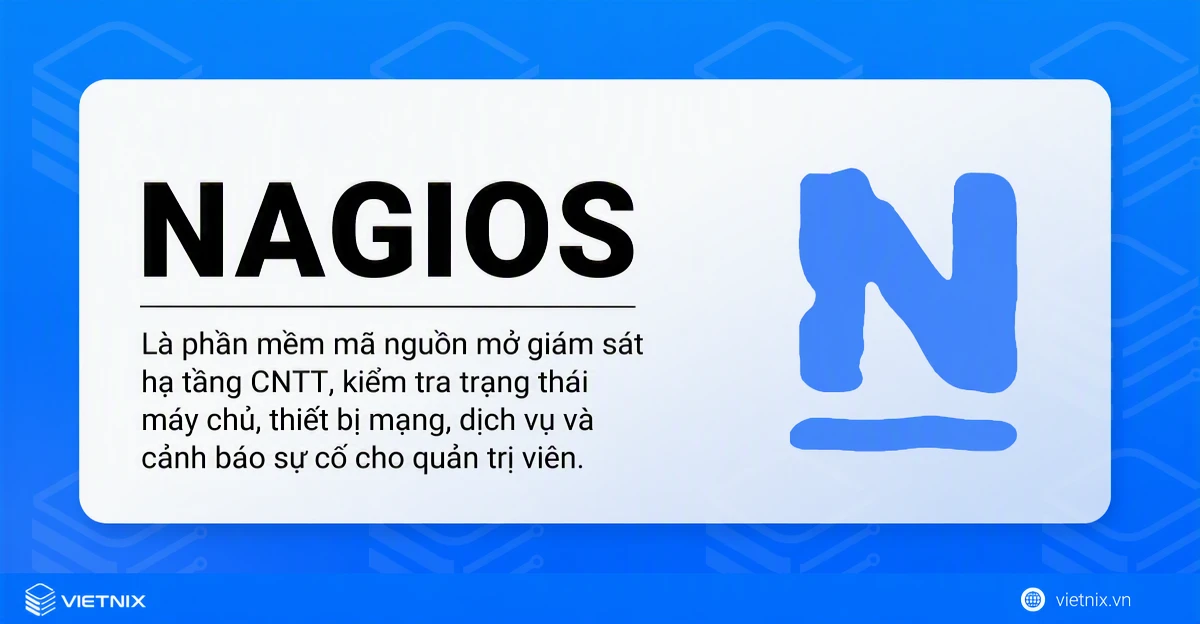 NAGIOS

Là phần mềm mã nguồn mở giám sát hạ tầng CNTT, kiểm tra trạng thái máy chủ, thiết bị mạng, dịch vụ và cảnh báo sự cố cho quản trị viên.

N

VIETNIX

vietnix.vn